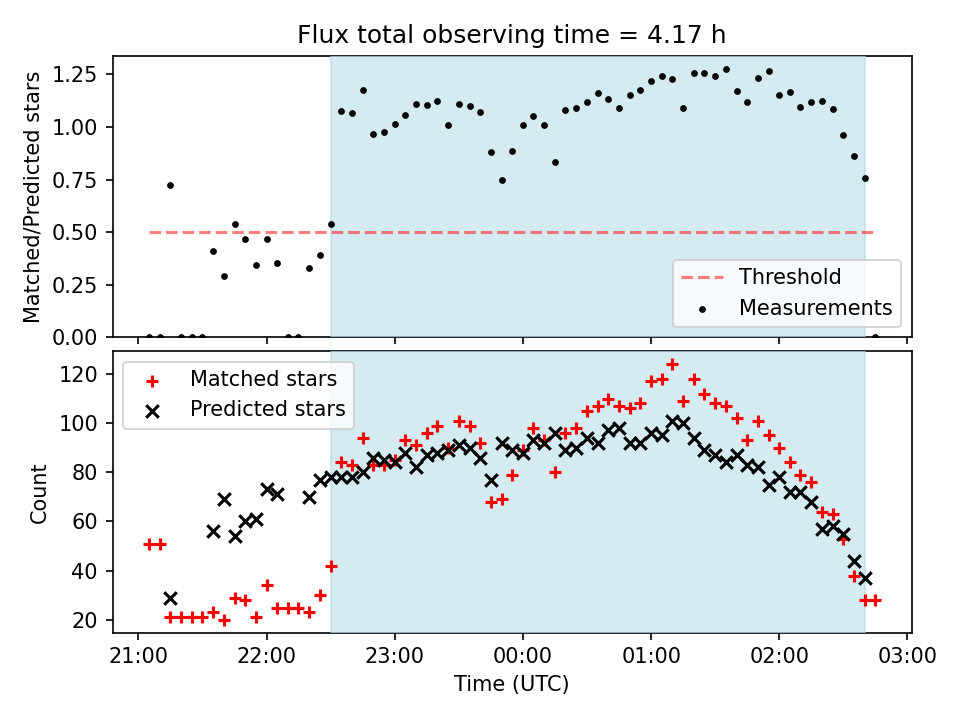 Flux total observing time = 4.17 h

Matched/Predicted stars

1.25
1.00
0.75
0.50
0.25
0.00

Threshold
Measurements

Matched stars
Predicted stars

Count

120
100
80
60
40
20

21:00
22:00
23:00
00:00
01:00
02:00
03:00

Time (UTC)